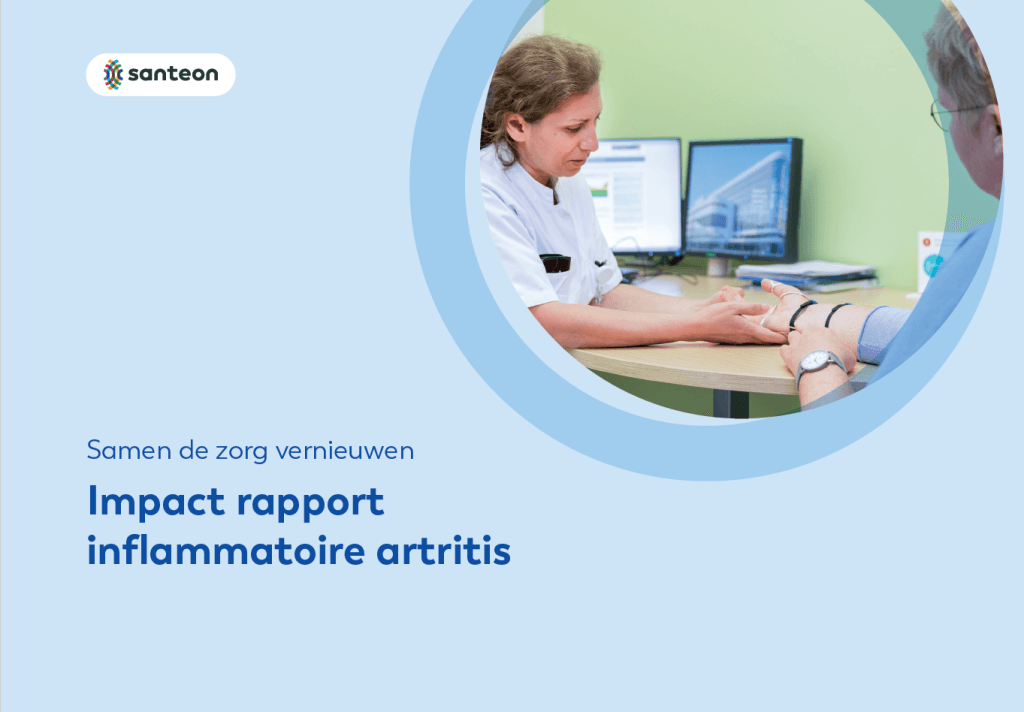 santeon

Samen de zorg vernieuwen

Impact rapport inflammatoire artritis